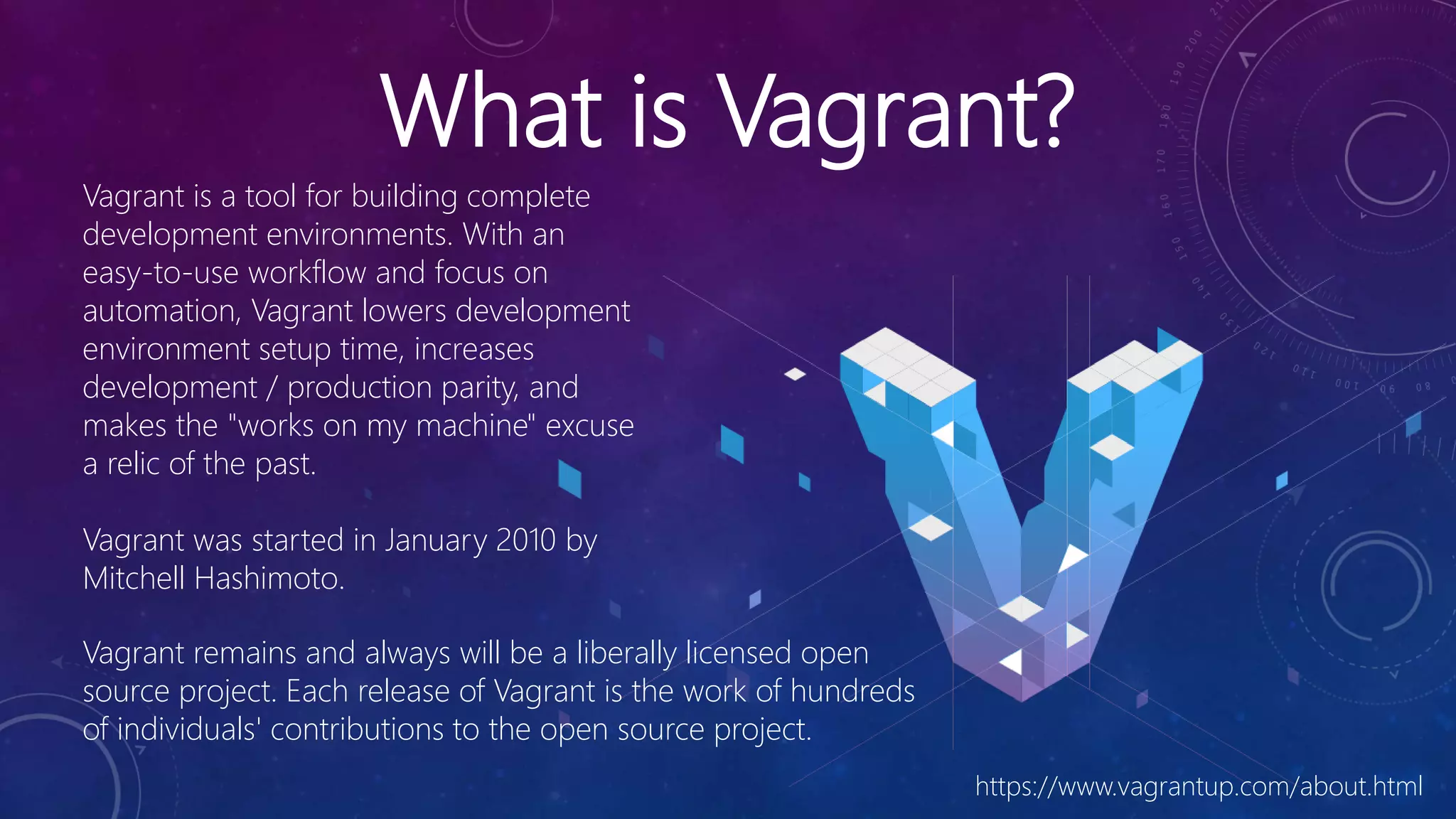 What is Vagrant?

Vagrant is a tool for building complete development environments. With an easy-to-use workflow and focus on automation, Vagrant lowers development environment setup time, increases development / production parity, and makes the "works on my machine" excuse a relic of the past.

Vagrant was started in January 2010 by Mitchell Hashimoto.

Vagrant remains and always will be a liberally licensed open source project. Each release of Vagrant is the work of hundreds of individuals' contributions to the open source project.

https://www.vagrantup.com/about.html